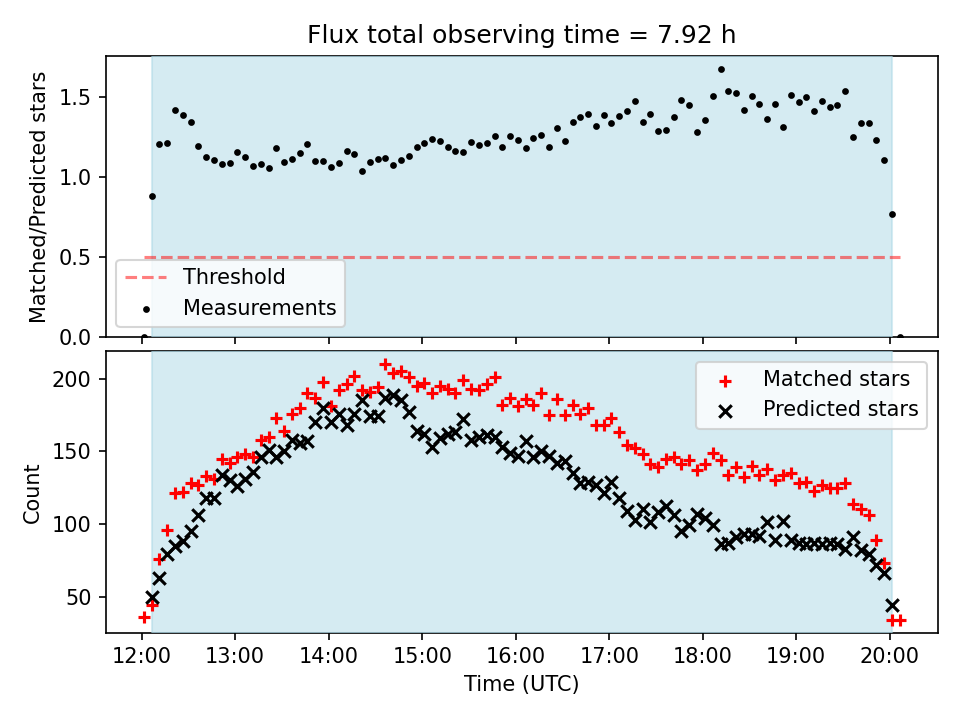 Flux total observing time = 7.92 h

Matched/Predicted stars

1.5
1.0
0.5
0.0

Threshold
Measurements

Count

200
150
100
50

Matched stars
Predicted stars

12:00 13:00 14:00 15:00 16:00 17:00 18:00 19:00 20:00

Time (UTC)